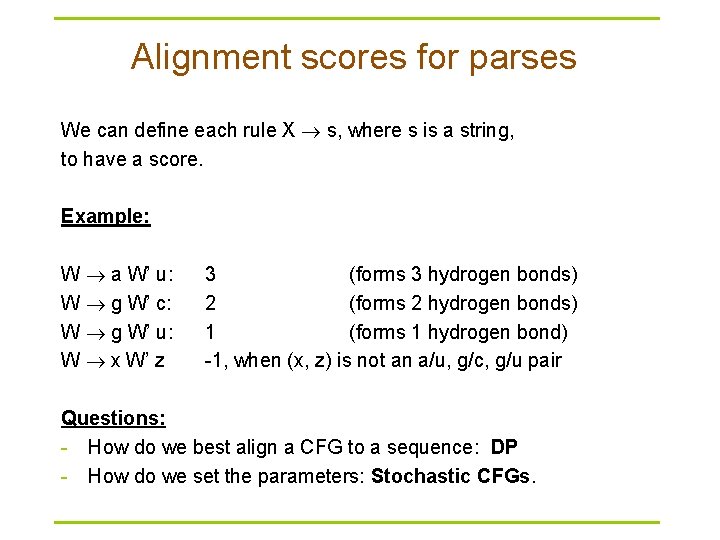 Alignment scores for parses

We can define each rule X $\rightarrow$ s, where s is a string, to have a score.

Example:

W $\rightarrow$ a W' u: 3 (forms 3 hydrogen bonds)
W $\rightarrow$ g W' c: 2 (forms 2 hydrogen bonds)
W $\rightarrow$ g W' u: 1 (forms 1 hydrogen bond)
W $\rightarrow$ x W' z -1, when (x, z) is not an a/u, g/c, g/u pair

Questions:
- How do we best align a CFG to a sequence: DP
- How do we set the parameters: Stochastic CFGs.